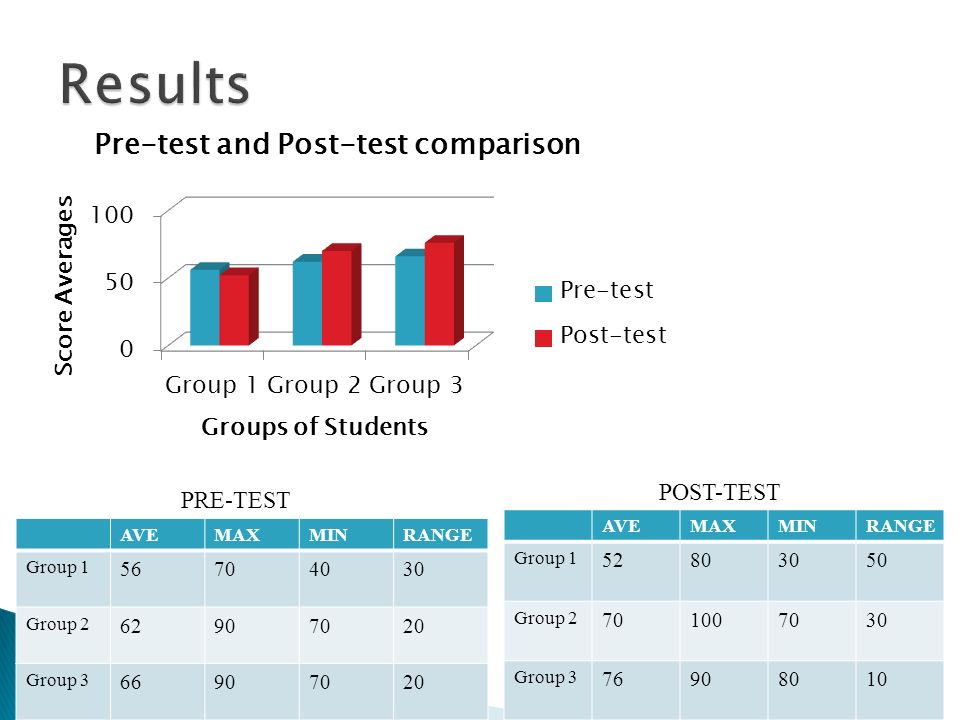 Results

Pre-test and Post-test comparison

Score Averages

100

50

0

Group 1 Group 2 Group 3

Groups of Students

Pre-test

Post-test

PRE-TEST

| | AVE | MAX | MIN | RANGE |
|---|---|---|---|---|
| Group 1 | 56 | 70 | 40 | 30 |
| Group 2 | 62 | 90 | 70 | 20 |
| Group 3 | 66 | 90 | 70 | 20 |

POST-TEST

| | AVE | MAX | MIN | RANGE |
|---|---|---|---|---|
| Group 1 | 52 | 80 | 30 | 50 |
| Group 2 | 70 | 100 | 70 | 30 |
| Group 3 | 76 | 90 | 80 | 10 |